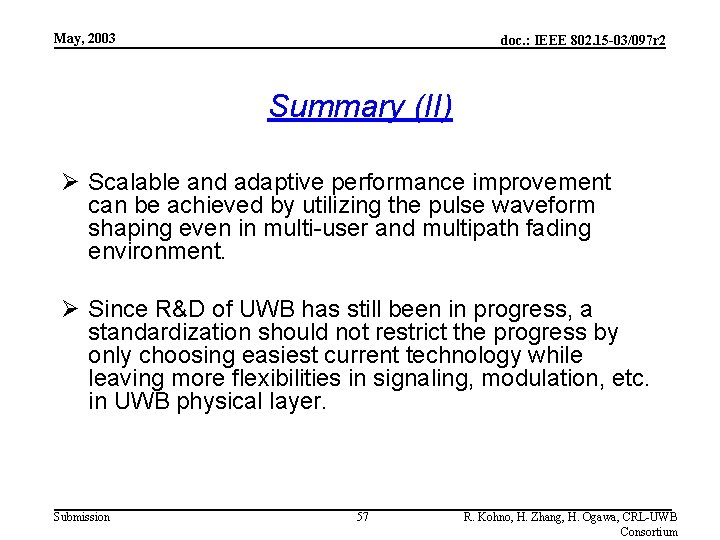 May, 2003

doc.: IEEE 802.15-03/097r2

Summary (II)

➢ Scalable and adaptive performance improvement can be achieved by utilizing the pulse waveform shaping even in multi-user and multipath fading environment.

➢ Since R&D of UWB has still been in progress, a standardization should not restrict the progress by only choosing easiest current technology while leaving more flexibilities in signaling, modulation, etc. in UWB physical layer.

Submission

57

R. Kohno, H. Zhang, H. Ogawa, CRL-UWB Consortium